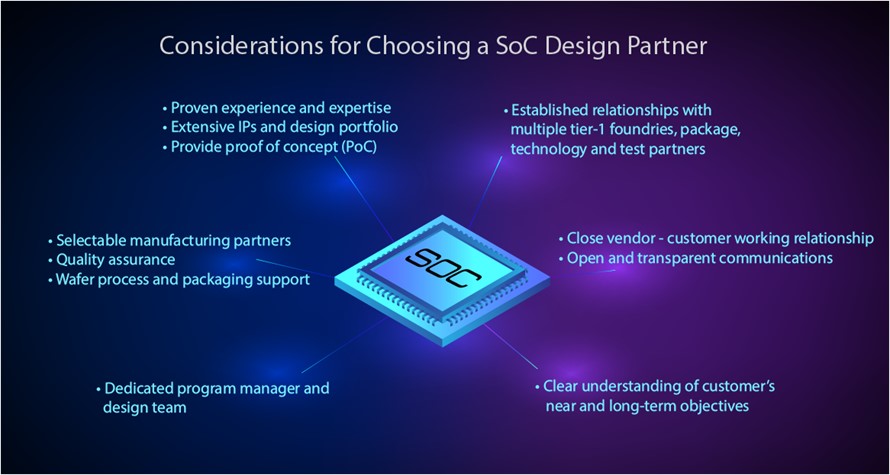 Considerations for Choosing a SoC Design Partner

• Proven experience and expertise
• Extensive IPs and design portfolio
• Provide proof of concept (PoC)

• Established relationships with multiple tier-1 foundries, package, technology and test partners

• Selectable manufacturing partners
• Quality assurance
• Wafer process and packaging support

SOC

• Close vendor - customer working relationship
• Open and transparent communications

• Dedicated program manager and design team

• Clear understanding of customer's near and long-term objectives